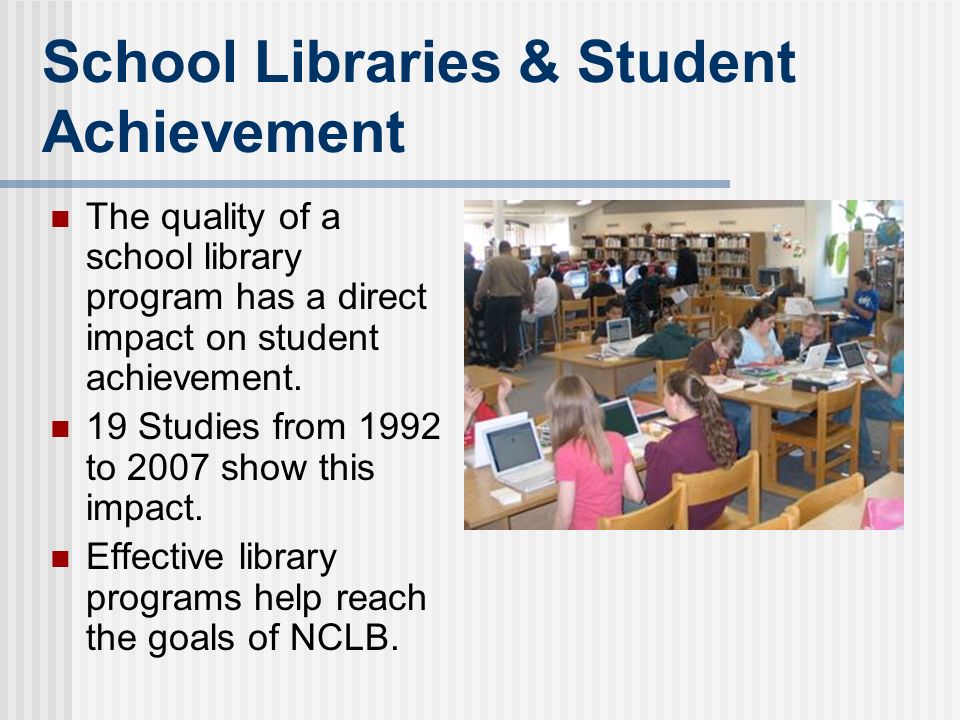 School Libraries & Student Achievement

- The quality of a school library program has a direct impact on student achievement.
- 19 Studies from 1992 to 2007 show this impact.
- Effective library programs help reach the goals of NCLB.